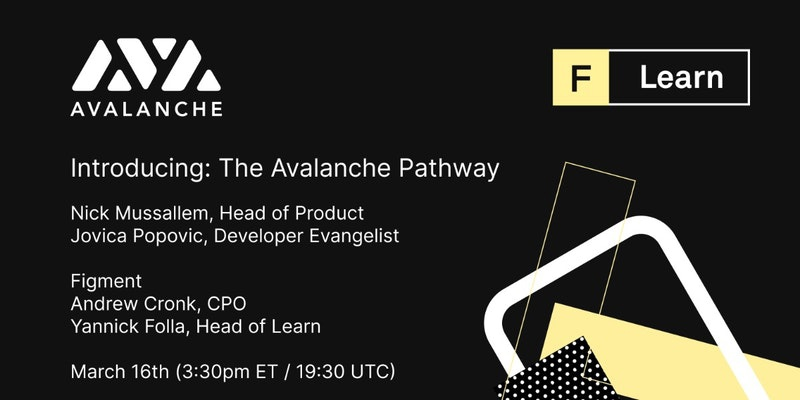 AVALANCHE

F Learn

Introducing: The Avalanche Pathway

Nick Mussallem, Head of Product
Jovica Popovic, Developer Evangelist

Figment
Andrew Cronk, CPO
Yannick Folla, Head of Learn

March 16th (3:30pm ET / 19:30 UTC)